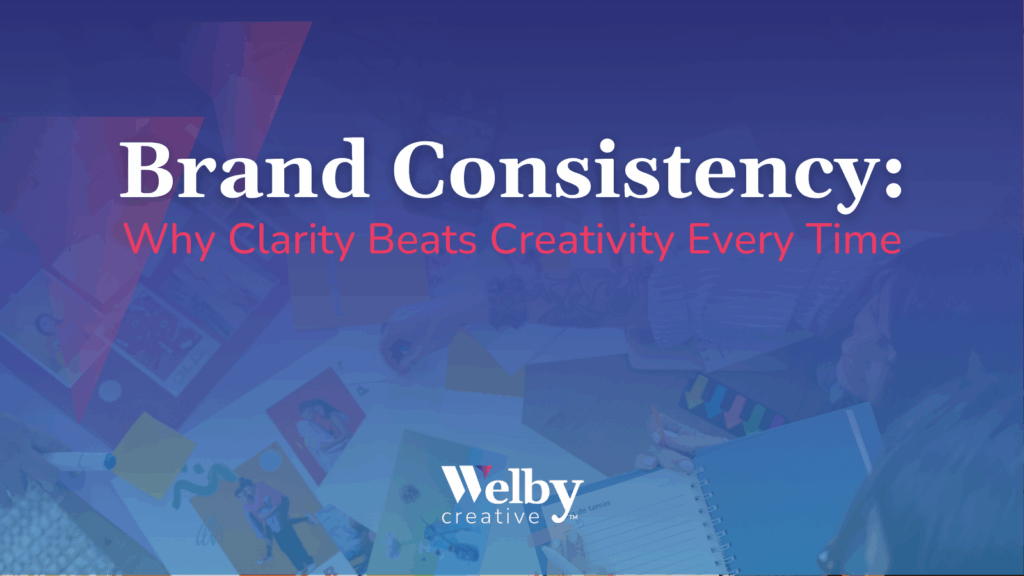 Brand Consistency:
Why Clarity Beats Creativity Every Time

Welby
creative™